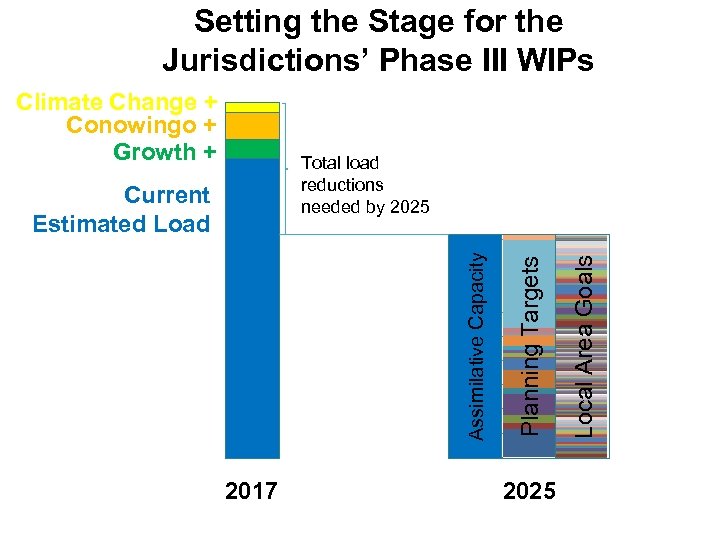 Setting the Stage for the Jurisdictions' Phase III WIPs

Climate Change +
Conowingo +
Growth +

Current Estimated Load

Total load reductions needed by 2025

Assimilative Capacity

Planning Targets

Local Area Goals

2017

2025